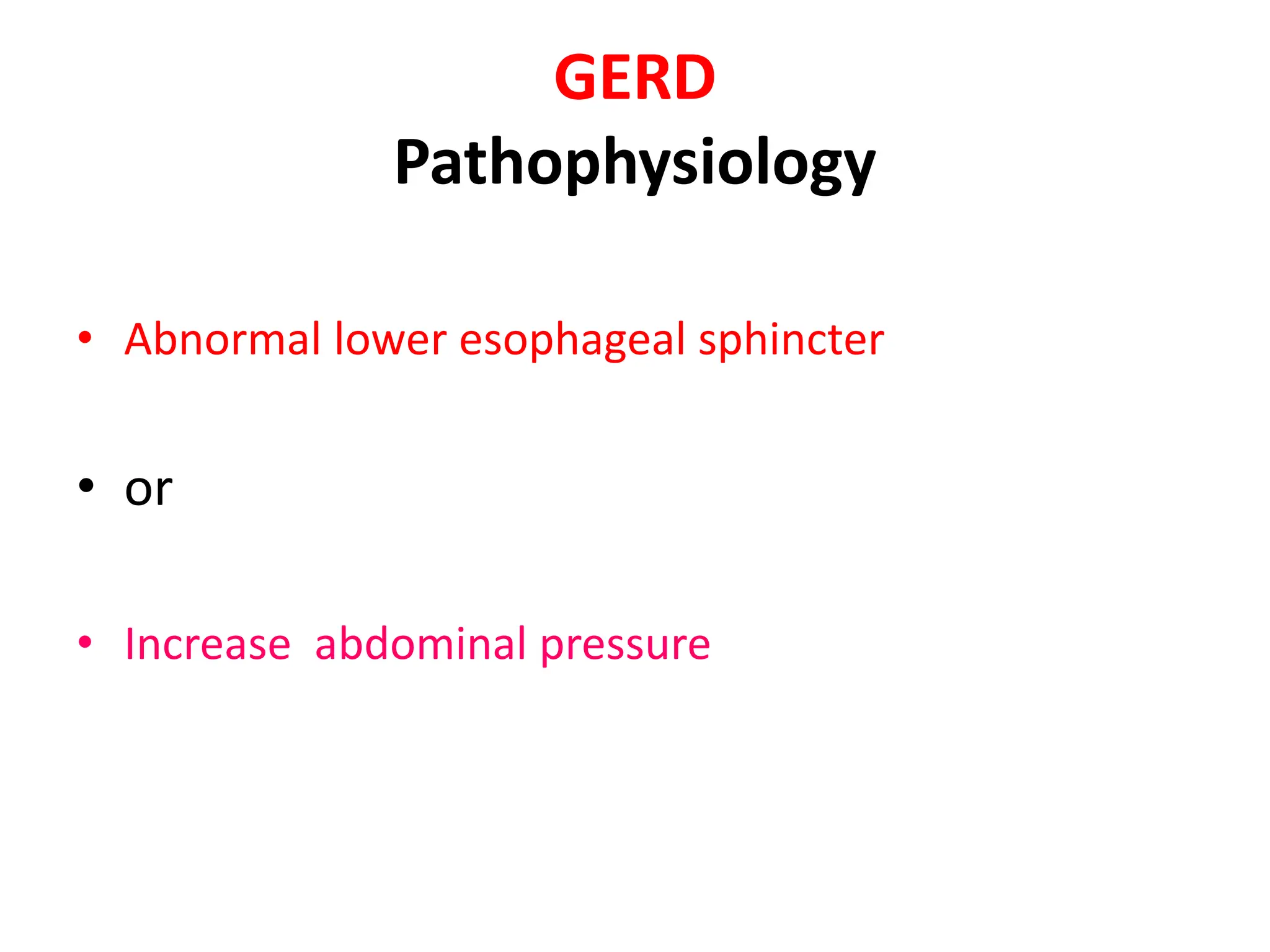 GERD
Pathophysiology

• Abnormal lower esophageal sphincter

• or

• Increase  abdominal pressure